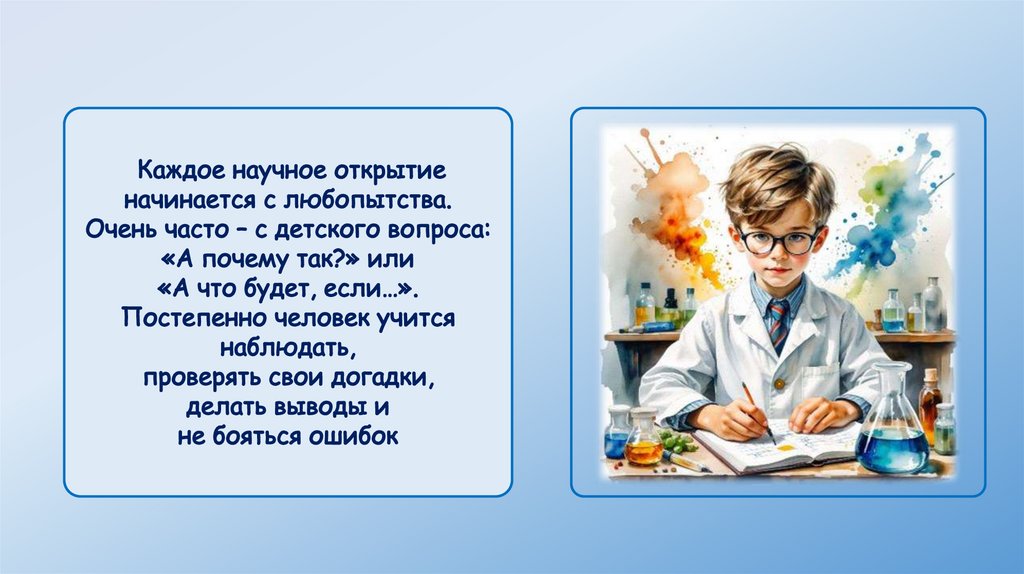 Каждое научное открытие начинается с любопытства. Очень часто – с детского вопроса: «А почему так?» или «А что будет, если…». Постепенно человек учится наблюдать, проверять свои догадки, делать выводы и не бояться ошибок